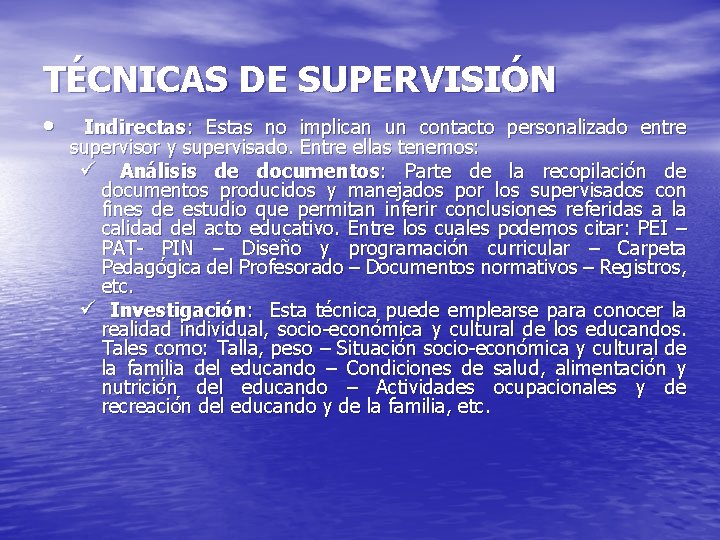 TÉCNICAS DE SUPERVISIÓN

• Indirectas: Estas no implican un contacto personalizado entre supervisor y supervisado. Entre ellas tenemos:

✓ Análisis de documentos: Parte de la recopilación de documentos producidos y manejados por los supervisados con fines de estudio que permitan inferir conclusiones referidas a la calidad del acto educativo. Entre los cuales podemos citar: PEI – PAT- PIN – Diseño y programación curricular – Carpeta Pedagógica del Profesorado – Documentos normativos – Registros, etc.

✓ Investigación: Esta técnica puede emplearse para conocer la realidad individual, socio-económica y cultural de los educandos. Tales como: Talla, peso – Situación socio-económica y cultural de la familia del educando – Condiciones de salud, alimentación y nutrición del educando – Actividades ocupacionales y de recreación del educando y de la familia, etc.